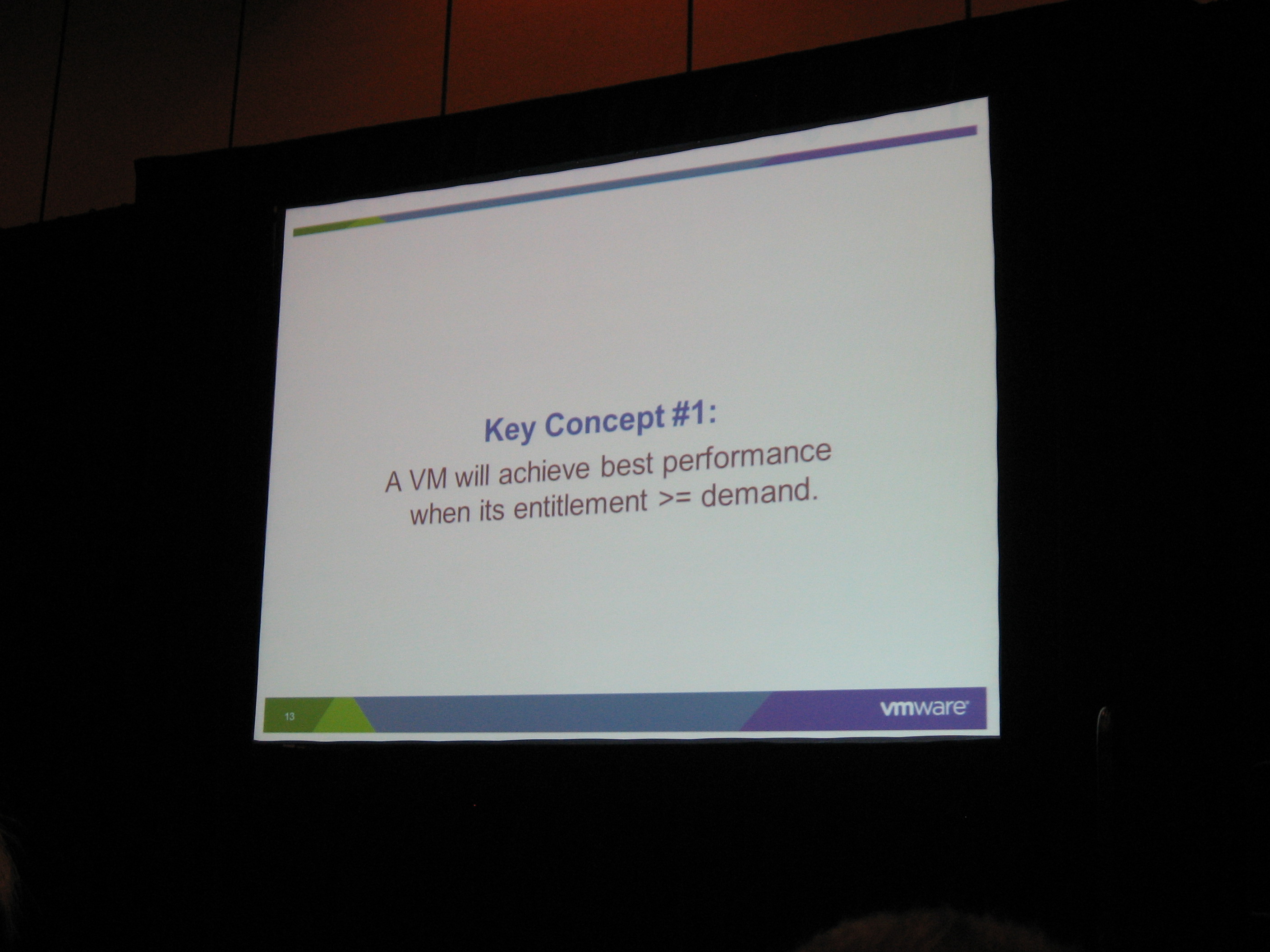 Key Concept #1:
A VM will achieve best performance when its entitlement >= demand.

13

vmware